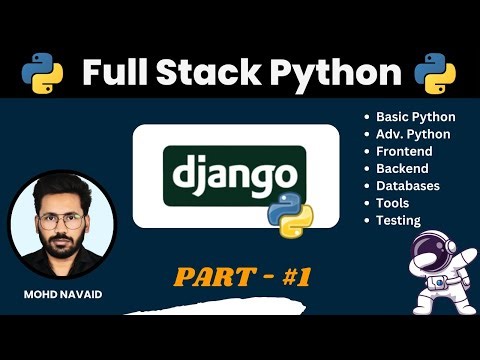 Full Stack Python

django

- Basic Python
- Adv. Python
- Frontend
- Backend
- Databases
- Tools
- Testing

MOHD NAVAID

PART - #1